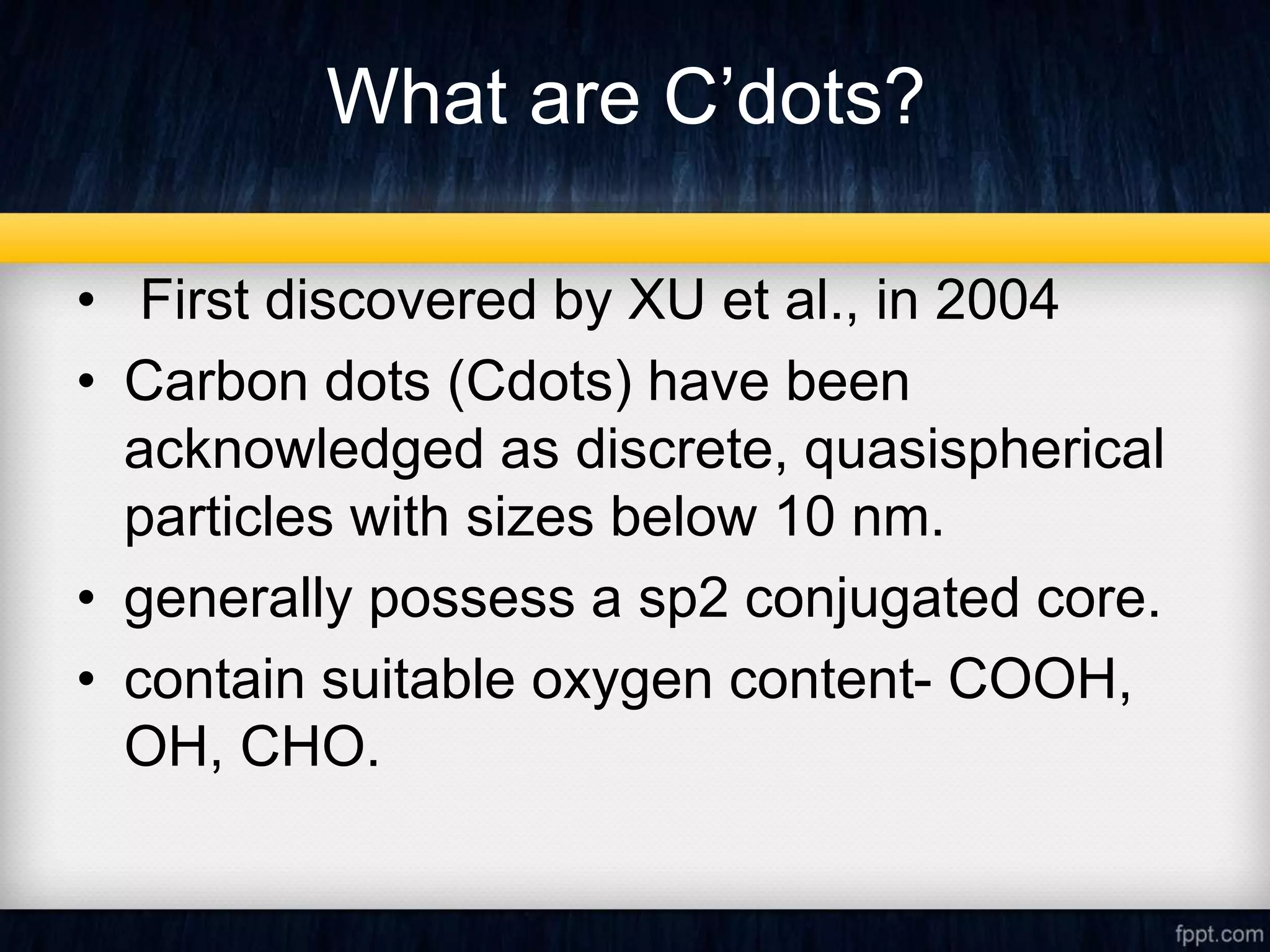 What are C’dots?

• First discovered by XU et al., in 2004

• Carbon dots (Cdots) have been acknowledged as discrete, quasispherical particles with sizes below 10 nm.

• generally possess a sp2 conjugated core.

• contain suitable oxygen content- COOH, OH, CHO.

fppt.com